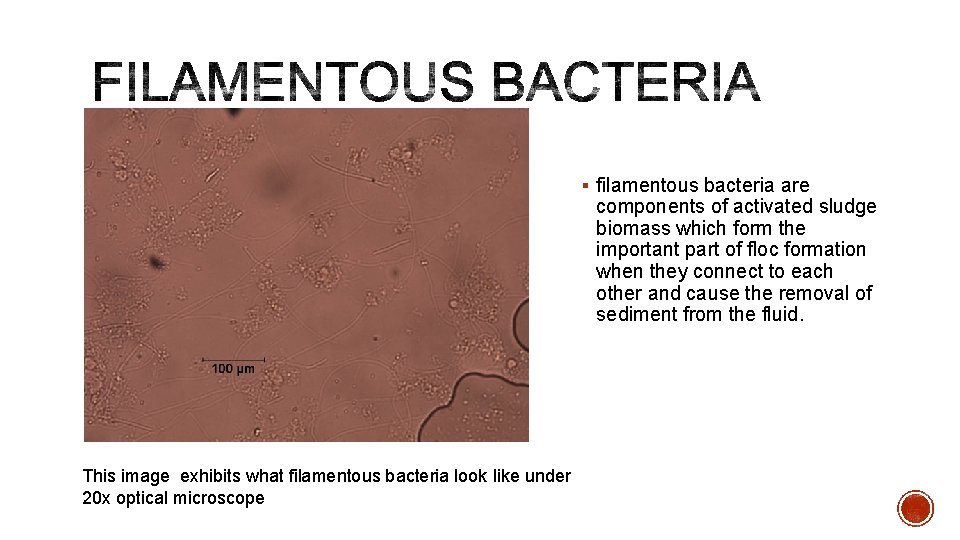 FILAMENTOUS BACTERIA

100 μm

This image exhibits what filamentous bacteria look like under 20x optical microscope

▪ filamentous bacteria are components of activated sludge biomass which form the important part of floc formation when they connect to each other and cause the removal of sediment from the fluid.